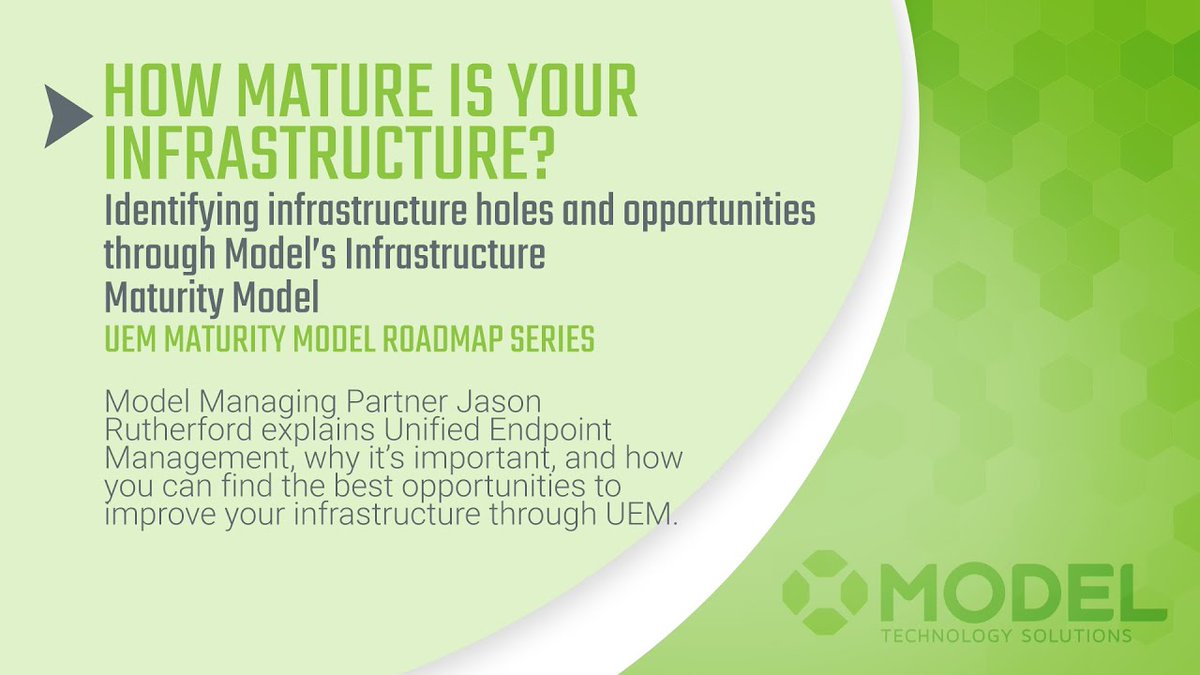 HOW MATURE IS YOUR INFRASTRUCTURE?

Identifying infrastructure holes and opportunities through Model's Infrastructure Maturity Model

UEM MATURITY MODEL ROADMAP SERIES

Model Managing Partner Jason Rutherford explains Unified Endpoint Management, why it's important, and how you can find the best opportunities to improve your infrastructure through UEM.

MODEL
TECHNOLOGY SOLUTIONS